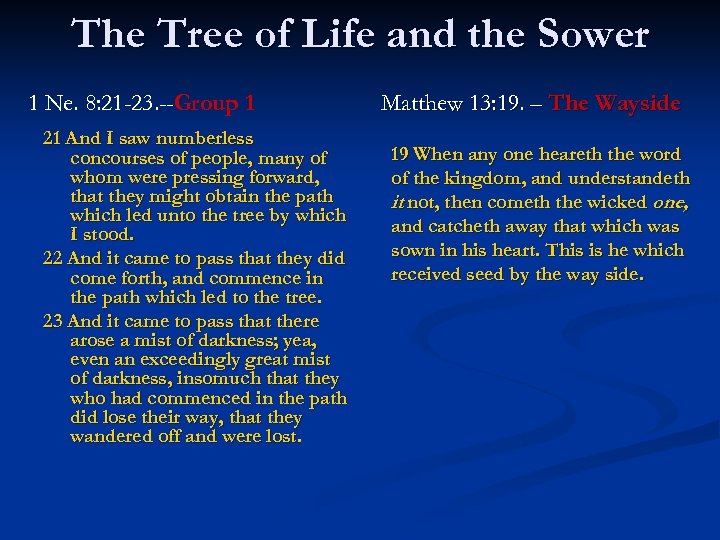 The Tree of Life and the Sower

1 Ne. 8:21-23.--Group 1

21 And I saw numberless concourses of people, many of whom were pressing forward, that they might obtain the path which led unto the tree by which I stood.

22 And it came to pass that they did come forth, and commence in the path which led to the tree.

23 And it came to pass that there arose a mist of darkness; yea, even an exceedingly great mist of darkness, insomuch that they who had commenced in the path did lose their way, that they wandered off and were lost.

Matthew 13:19. – The Wayside

19 When any one heareth the word of the kingdom, and understandeth it not, then cometh the wicked one, and catcheth away that which was sown in his heart. This is he which received seed by the way side.